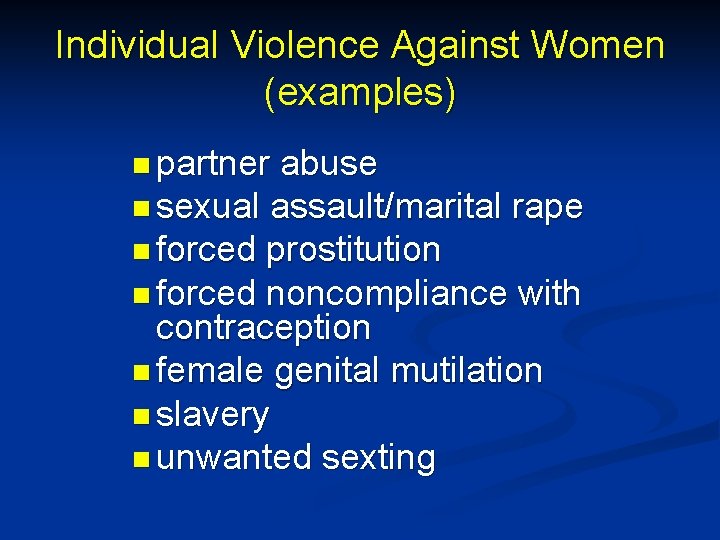 Individual Violence Against Women (examples)

- partner abuse
- sexual assault/marital rape
- forced prostitution
- forced noncompliance with contraception
- female genital mutilation
- slavery
- unwanted sexting